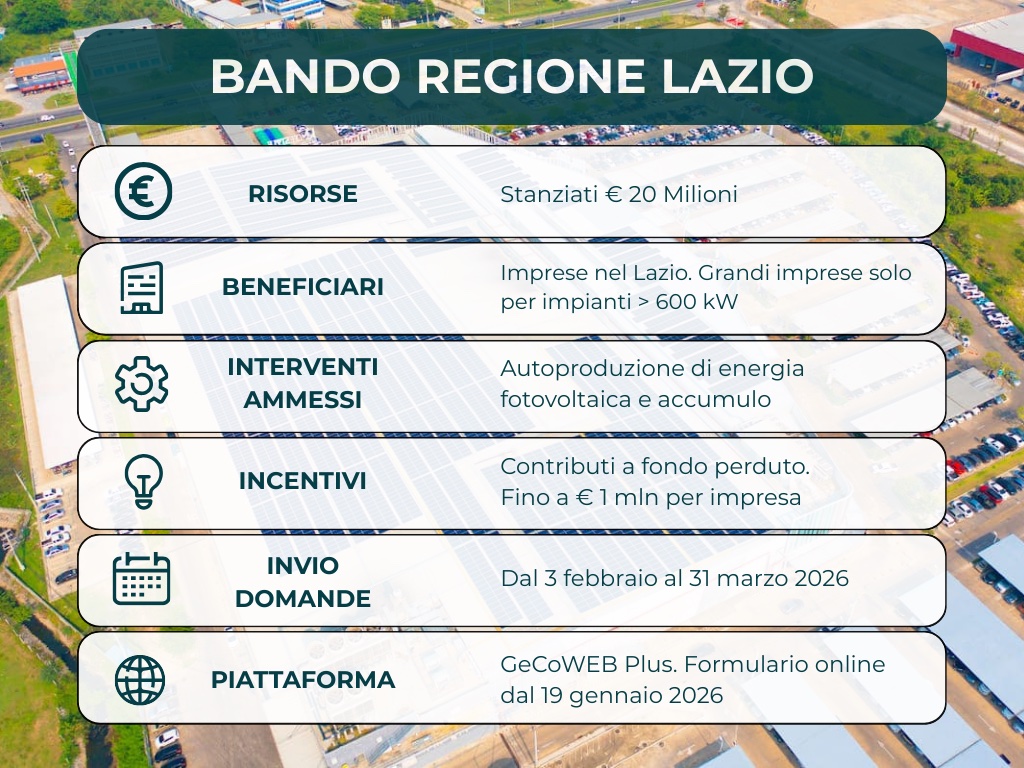 BANDO REGIONE LAZIO

| | |
|---|---|
| RISORSE | Stanziati € 20 Milioni |
| BENEFICIARI | Imprese nel Lazio. Grandi imprese solo per impianti > 600 kW |
| INTERVENTI AMMESSI | Autoproduzione di energia fotovoltaica e accumulo |
| INCENTIVI | Contributi a fondo perduto. Fino a € 1 mln per impresa |
| INVIO DOMANDE | Dal 3 febbraio al 31 marzo 2026 |
| PIATTAFORMA | GeCoWEB Plus. Formulario online dal 19 gennaio 2026 |